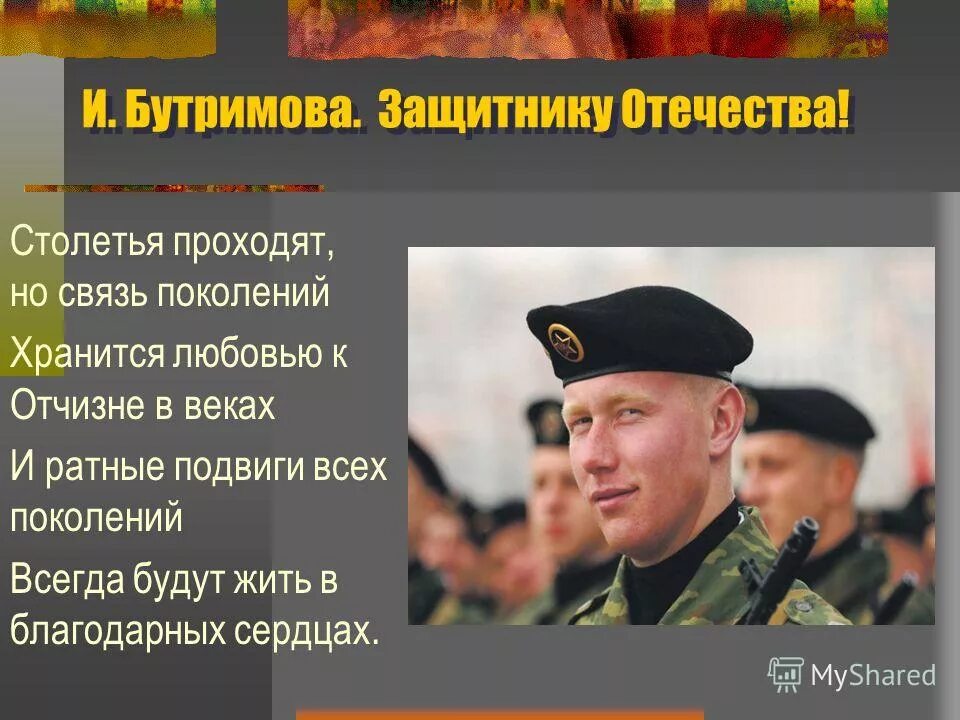 И. Бутримова. Защитнику Отечества!

Столетья проходят, но связь поколений

Хранится любовью к Отчизне в веках

И ратные подвиги всех поколений

Всегда будут жить в благодарных сердцах.

MyShared